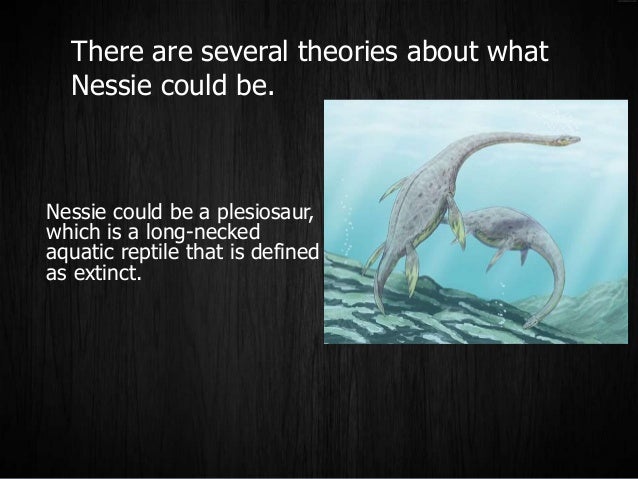 There are several theories about what Nessie could be.

Nessie could be a plesiosaur, which is a long-necked aquatic reptile that is defined as extinct.